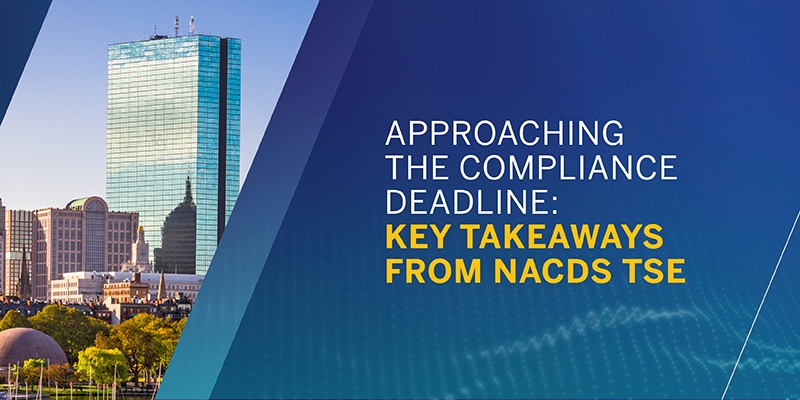 APPROACHING THE COMPLIANCE DEADLINE:
KEY TAKEAWAYS FROM NACDS TSE